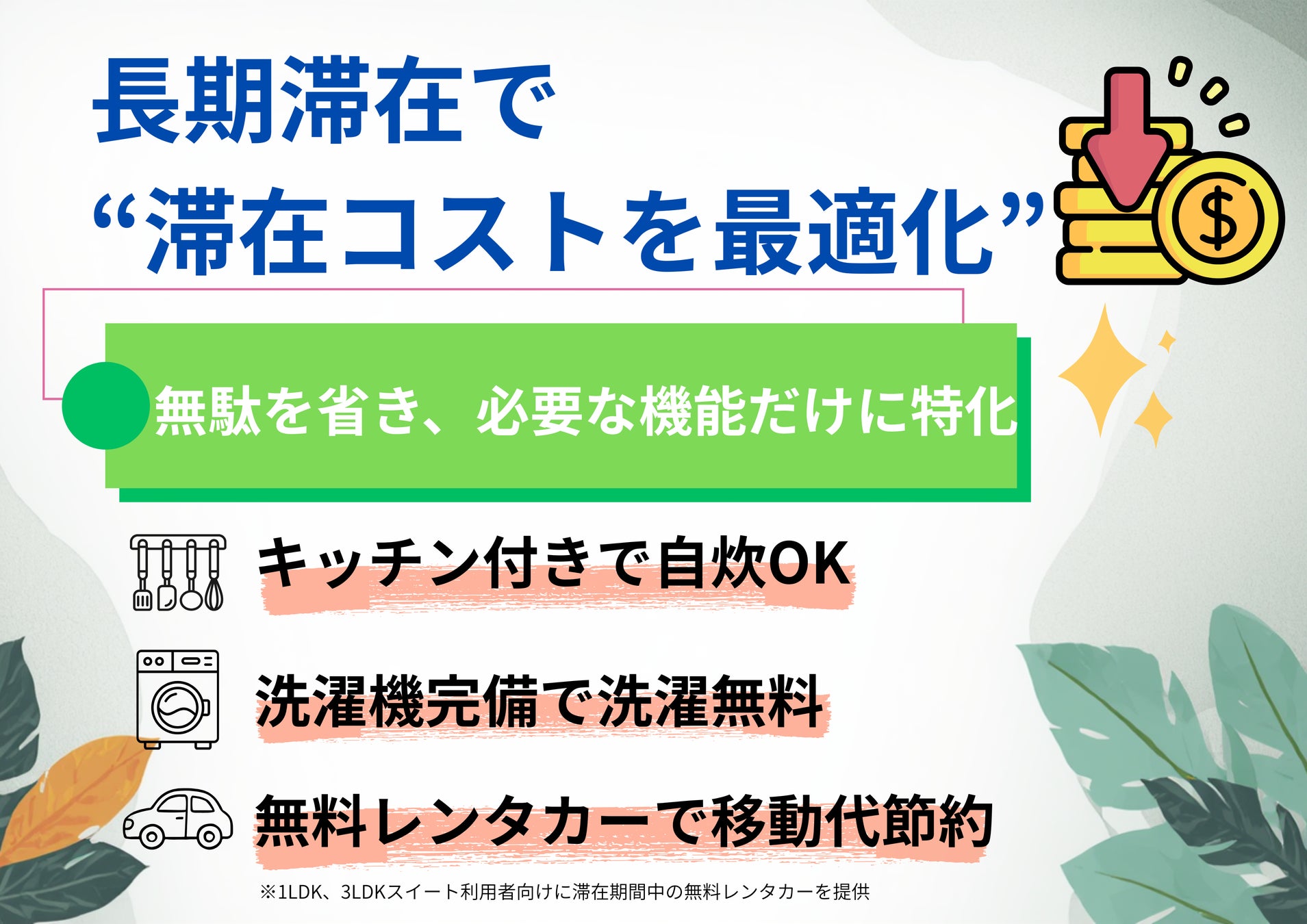 長期滞在で
“滞在コストを最適化”

無駄を省き、必要な機能だけに特化

キッチン付きで自炊OK

洗濯機完備で洗濯無料

無料レンタカーで移動代節約

※1LDK、3LDKスイート利用者向けに滞在期間中の無料レンタカーを提供